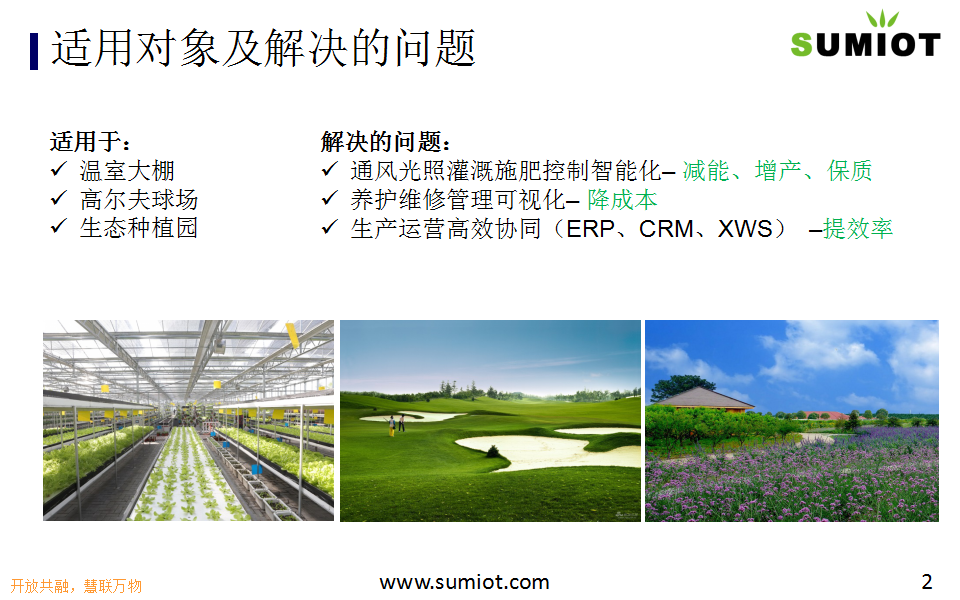 适用对象及解决的问题

SUMIOT

适用于：
✓ 温室大棚
✓ 高尔夫球场
✓ 生态种植园

解决的问题：
✓ 通风光照灌溉施肥控制智能化– 减能、增产、保质
✓ 养护维修管理可视化– 降成本
✓ 生产运营高效协同（ERP、CRM、XWS） –提效率

开放共融，慧联万物

www.sumiot.com

2